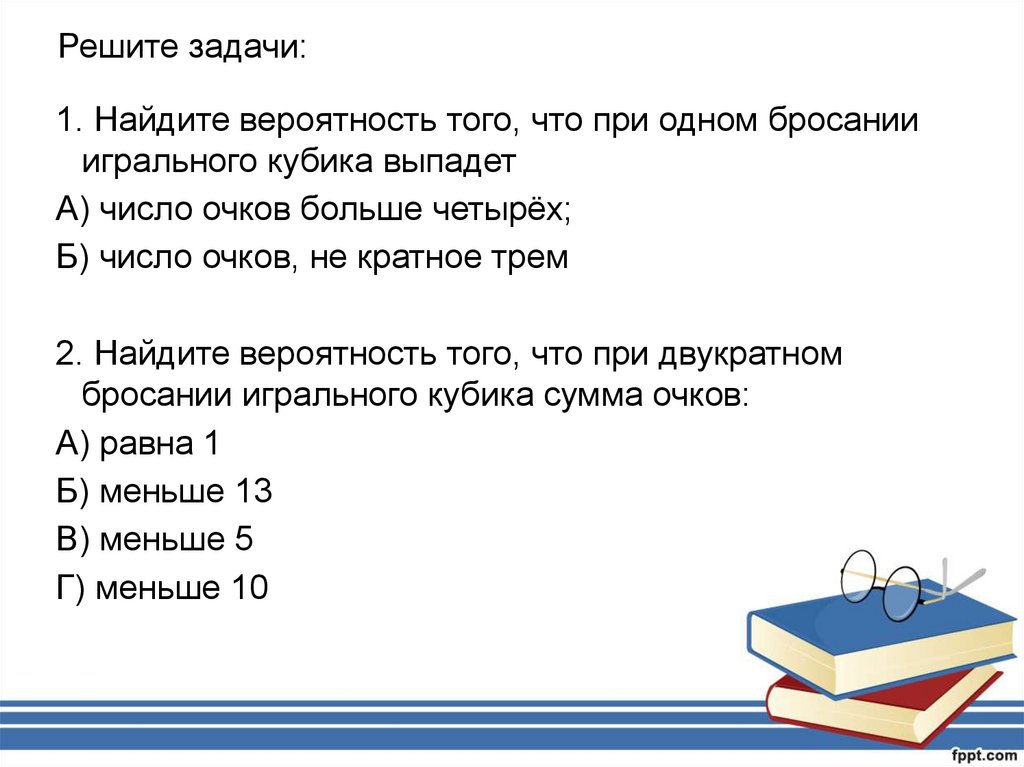 Решите задачи:

1. Найдите вероятность того, что при одном бросании игрального кубика выпадет

А) число очков больше четырёх;

Б) число очков, не кратное трем

2. Найдите вероятность того, что при двукратном бросании игрального кубика сумма очков:

А) равна 1

Б) меньше 13

В) меньше 5

Г) меньше 10

fppt.com